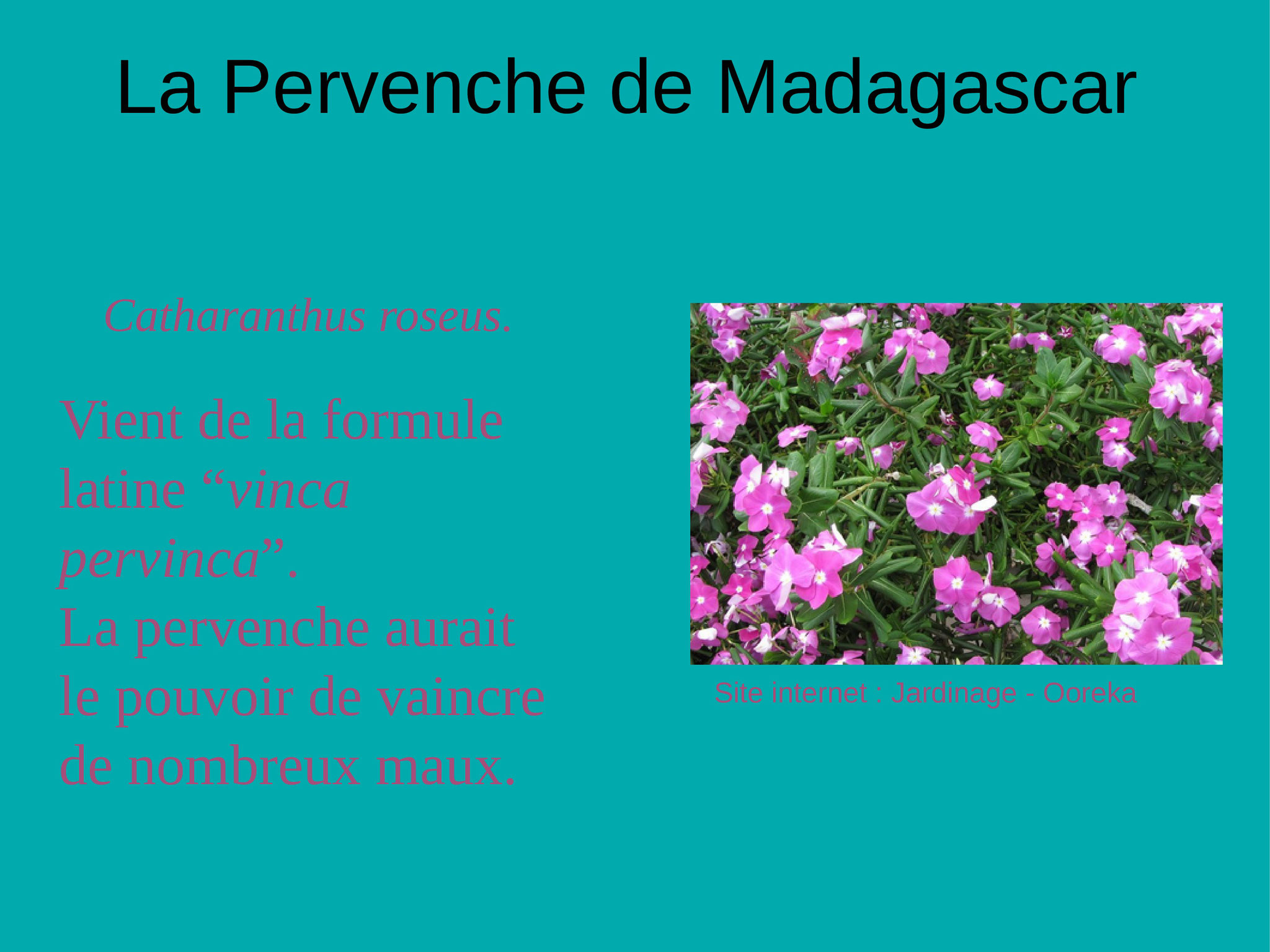 La Pervenche de Madagascar

Catharanthus roseus.

Vient de la formule latine “vinca pervinca”.
La pervenche aurait le pouvoir de vaincre de nombreux maux.

Site internet : Jardinage - Ooreka